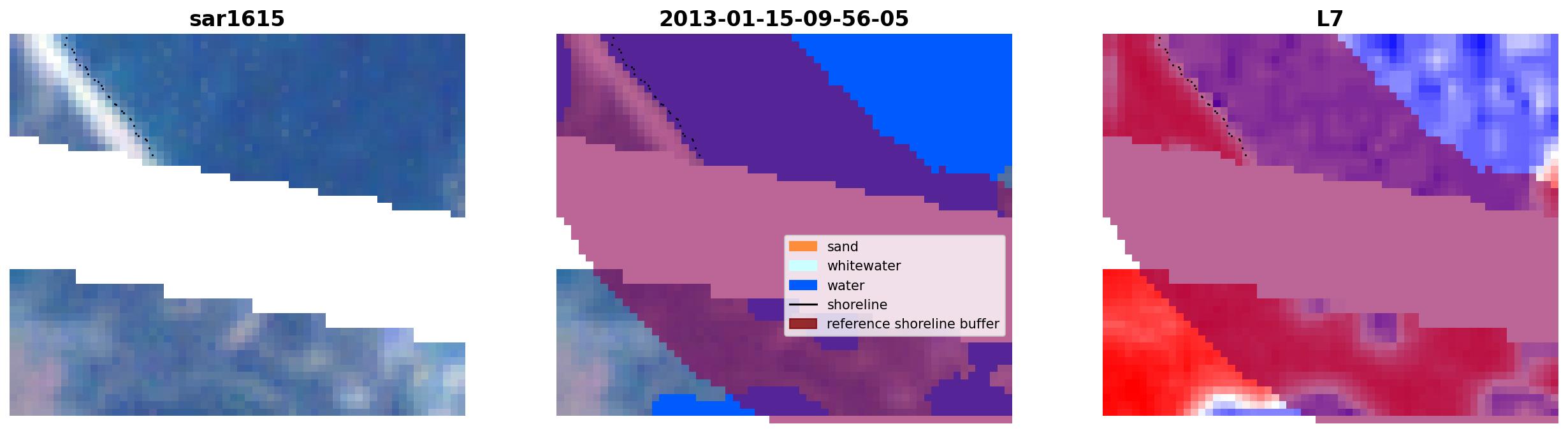 sar1615

2013-01-15-09-56-05

sand
whitewater
water
shoreline
reference shoreline buffer

L7